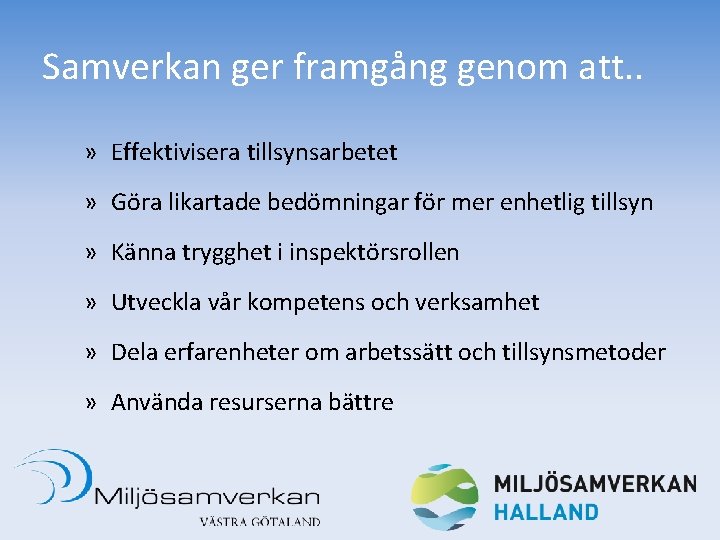 Samverkan ger framgång genom att..

» Effektivisera tillsynsarbetet

» Göra likartade bedömningar för mer enhetlig tillsyn

» Känna trygghet i inspektörsrollen

» Utveckla vår kompetens och verksamhet

» Dela erfarenheter om arbetssätt och tillsynsmetoder

» Använda resurserna bättre

Miljösamverkan
VÄSTRA GÖTALAND

MILJÖSAMVERKAN
HALLAND